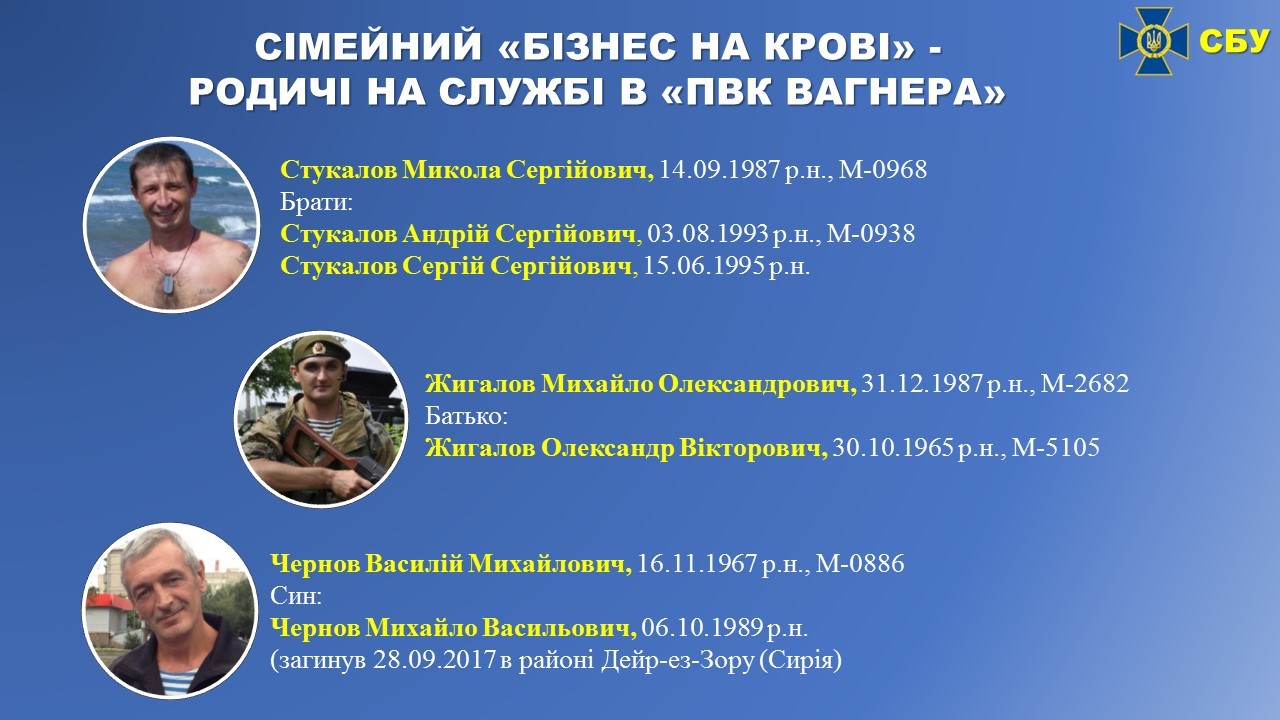 СІМЕЙНИЙ «БІЗНЕС НА КРОВІ» - РОДИЧІ НА СЛУЖБІ В «ПВК ВАГНЕРА»

СБУ

Стукалов Микола Сергійович, 14.09.1987 р.н., М-0968
Брати:
Стукалов Андрій Сергійович, 03.08.1993 р.н., М-0938
Стукалов Сергій Сергійович, 15.06.1995 р.н.

Жигалов Михайло Олександрович, 31.12.1987 р.н., М-2682
Батько:
Жигалов Олександр Вікторович, 30.10.1965 р.н., М-5105

Чернов Василій Михайлович, 16.11.1967 р.н., М-0886
Син:
Чернов Михайло Васильович, 06.10.1989 р.н.
(загинув 28.09.2017 в районі Дейр-ез-Зору (Сирія)